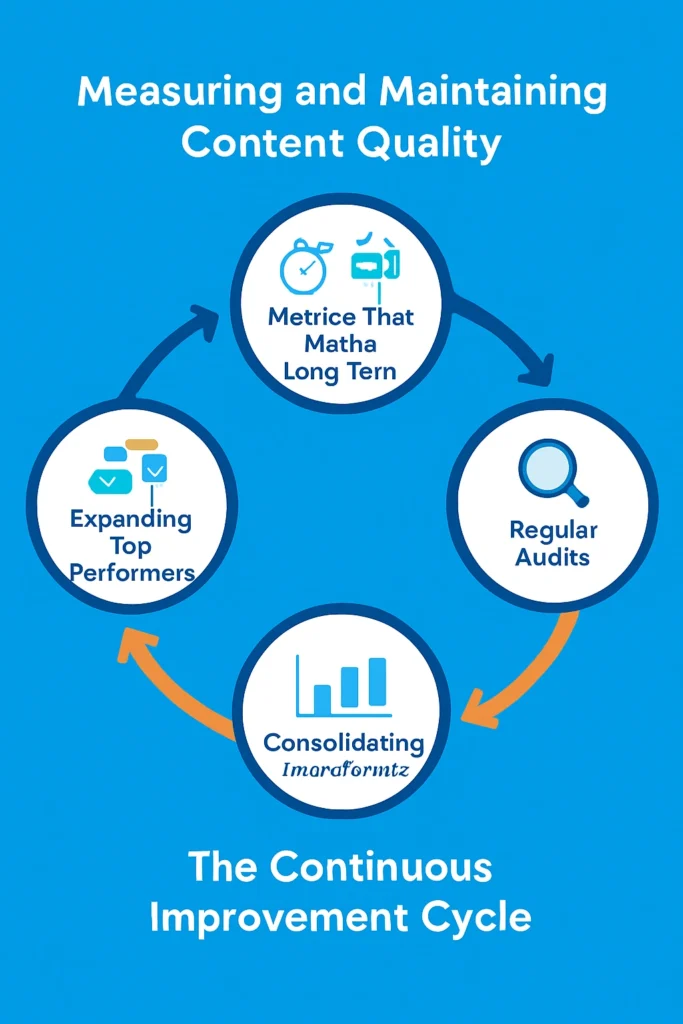 Measuring and Maintaining Content Quality

Metrice That Matha Long Tern

Regular Audits

Consolidating Imaraformtz

Expanding Top Performers

The Continuous Improvement Cycle